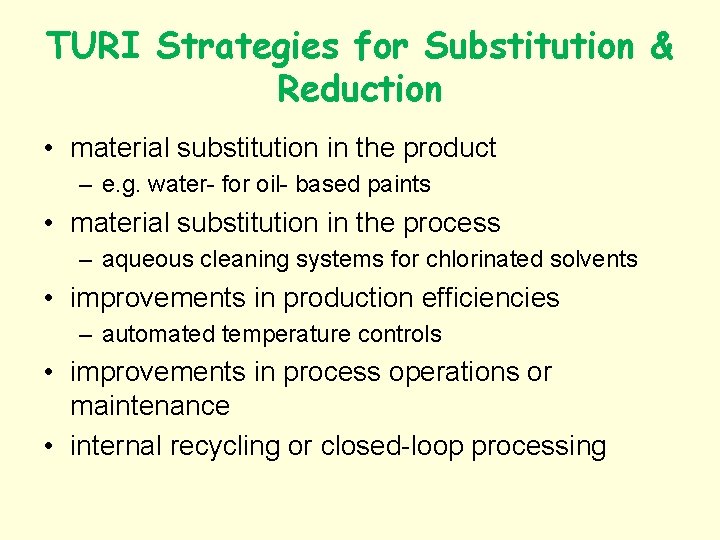 TURI Strategies for Substitution & Reduction

• material substitution in the product
– e.g. water- for oil- based paints
• material substitution in the process
– aqueous cleaning systems for chlorinated solvents
• improvements in production efficiencies
– automated temperature controls
• improvements in process operations or maintenance
• internal recycling or closed-loop processing